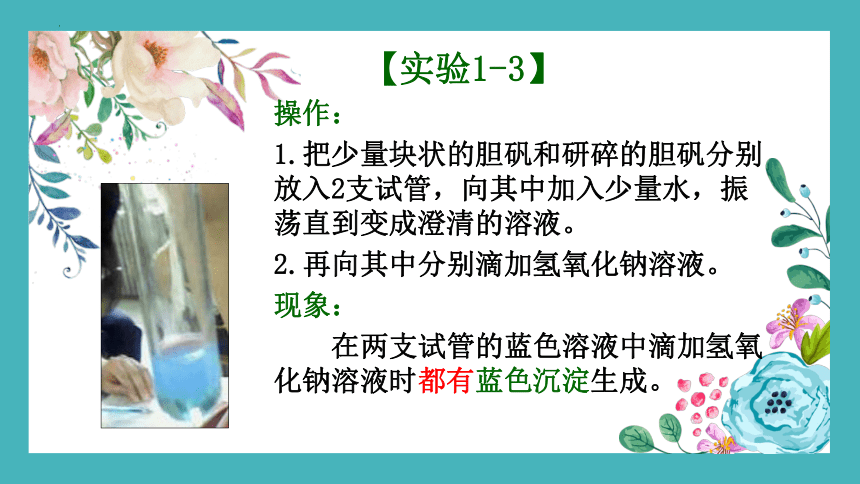 【实验1-3】

操作：

1.把少量块状的胆矾和研碎的胆矾分别放入2支试管，向其中加入少量水，振荡直到变成澄清的溶液。

2.再向其中分别滴加氢氧化钠溶液。

现象：

在两支试管的蓝色溶液中滴加氢氧化钠溶液时都有蓝色沉淀生成。